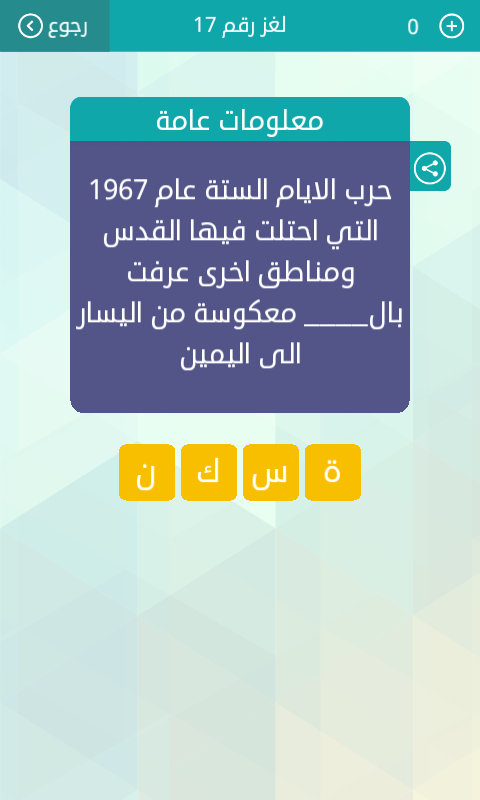 رجوع
لغز رقم 17
0

معلومات عامة

حرب الايام الستة عام 1967 التي احتلت فيها القدس ومناطق اخرى عرفت بال____ معكوسة من اليسار الى اليمين

ة س ك ن